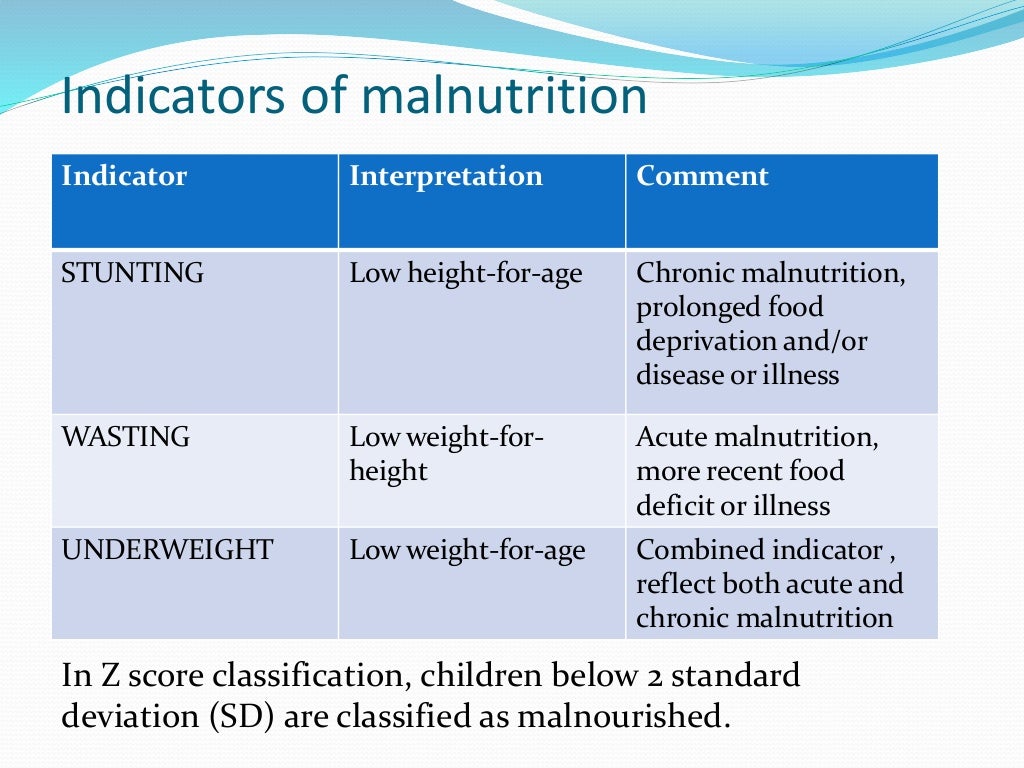 Indicators of malnutrition

| Indicator | Interpretation | Comment |
|---|---|---|
| STUNTING | Low height-for-age | Chronic malnutrition, prolonged food deprivation and/or disease or illness |
| WASTING | Low weight-for-height | Acute malnutrition, more recent food deficit or illness |
| UNDERWEIGHT | Low weight-for-age | Combined indicator , reflect both acute and chronic malnutrition |

In Z score classification, children below 2 standard deviation (SD) are classified as malnourished.